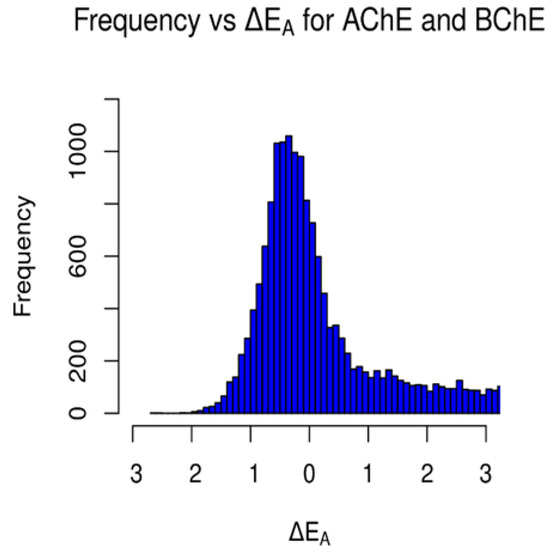 Frequency vs $\Delta E_A$ for AChE and BChE

Frequency

0
200
600
1000

3
2
1
0
1
2
3

$\Delta E_A$